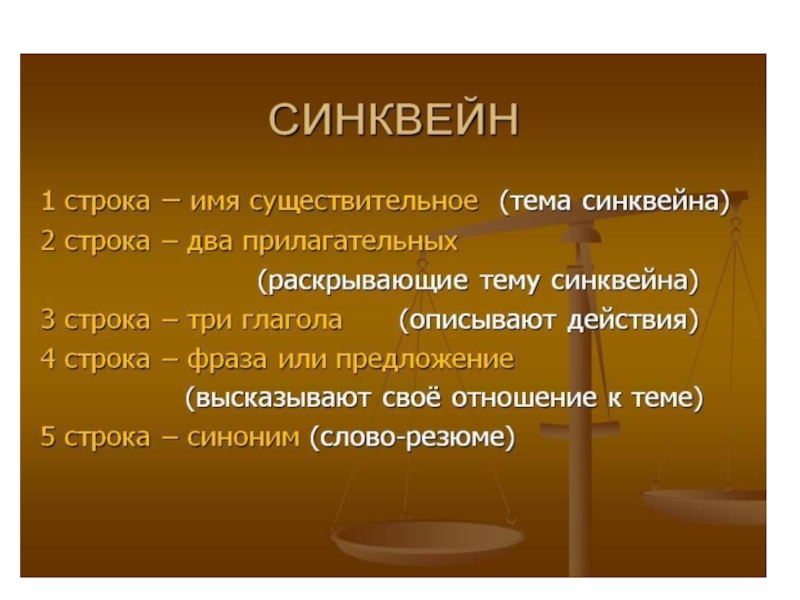 СИНКВЕЙН

1 строка – имя существительное (тема синквейна)
2 строка – два прилагательных (раскрывающие тему синквейна)
3 строка – три глагола (описывают действия)
4 строка – фраза или предложение (высказывают своё отношение к теме)
5 строка – синоним (слово-резюме)